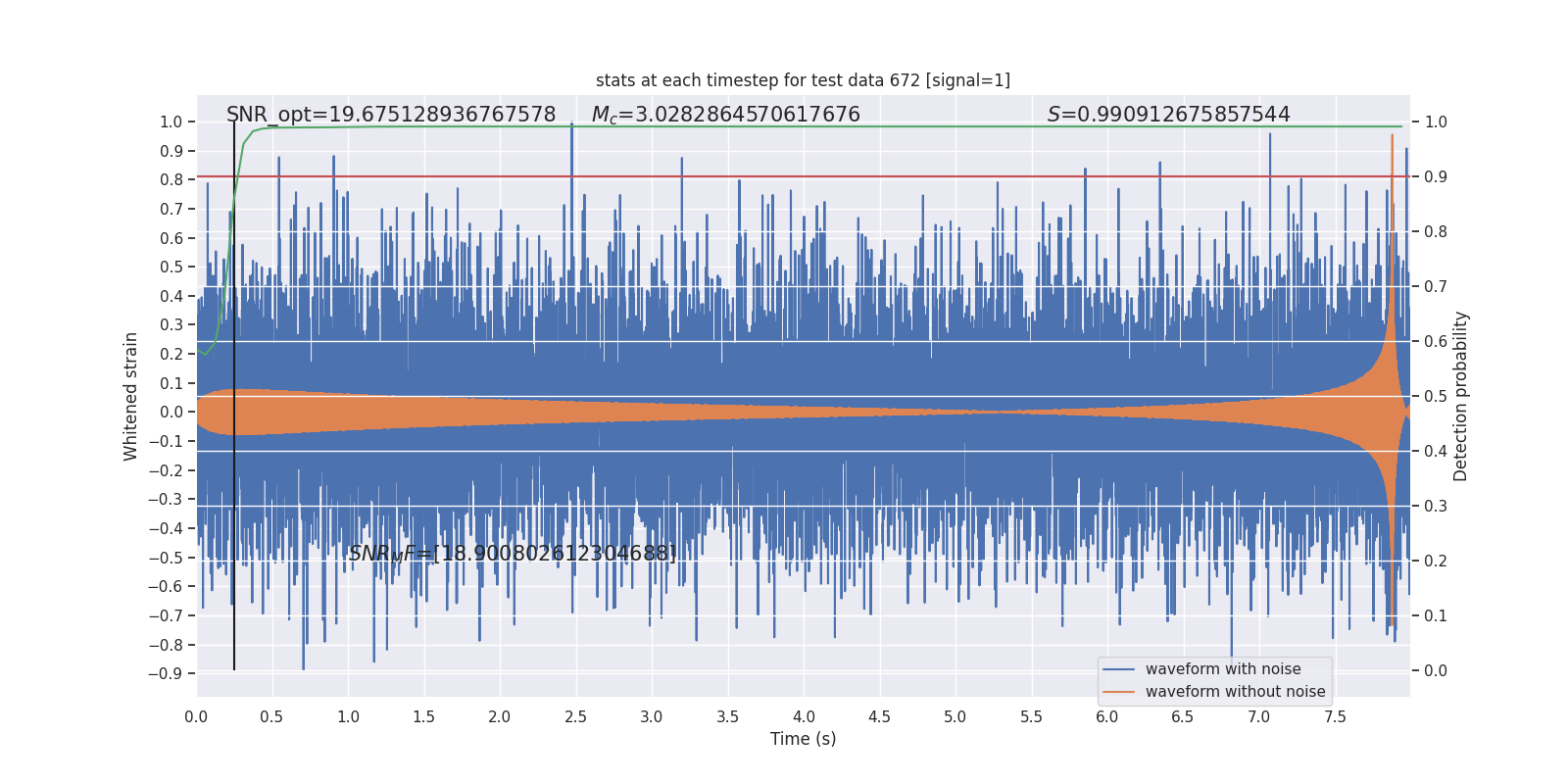 stats at each timestep for test data 672 [signal=1]

SNR_opt=19.675128936767578   $M_c$=3.0282864570617676   $S$=0.990912675857544

$SNR_MF$=[18.900802612304688]

Whitened strain

1.0
0.9
0.8
0.7
0.6
0.5
0.4
0.3
0.2
0.1
0.0
−0.1
−0.2
−0.3
−0.4
−0.5
−0.6
−0.7
−0.8
−0.9

Detection probability

1.0
0.9
0.8
0.7
0.6
0.5
0.4
0.3
0.2
0.1
0.0

0.0 0.5 1.0 1.5 2.0 2.5 3.0 3.5 4.0 4.5 5.0 5.5 6.0 6.5 7.0 7.5

Time (s)

waveform with noise
waveform without noise